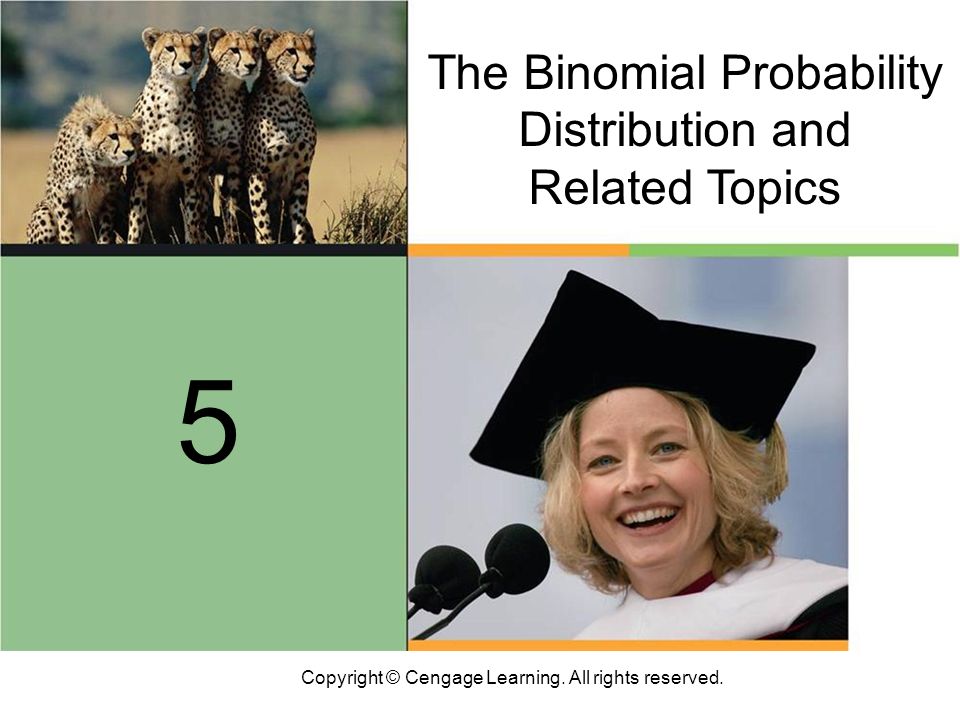 The Binomial Probability Distribution and Related Topics

5

Copyright © Cengage Learning. All rights reserved.